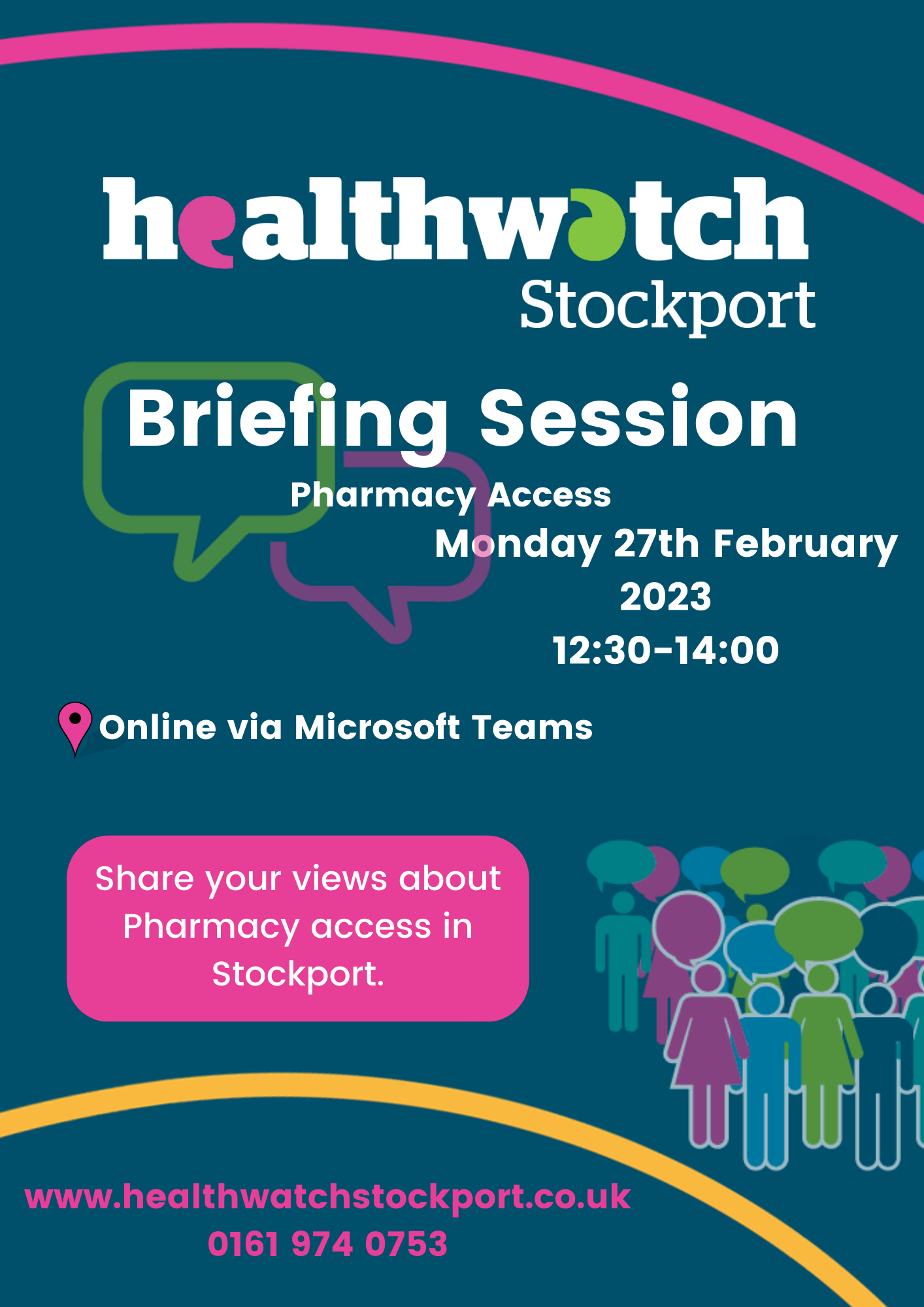 healthwatch
Stockport

Briefing Session

Pharmacy Access

Monday 27th February 2023
12:30-14:00

Online via Microsoft Teams

Share your views about Pharmacy access in Stockport.

www.healthwatchstockport.co.uk
0161 974 0753